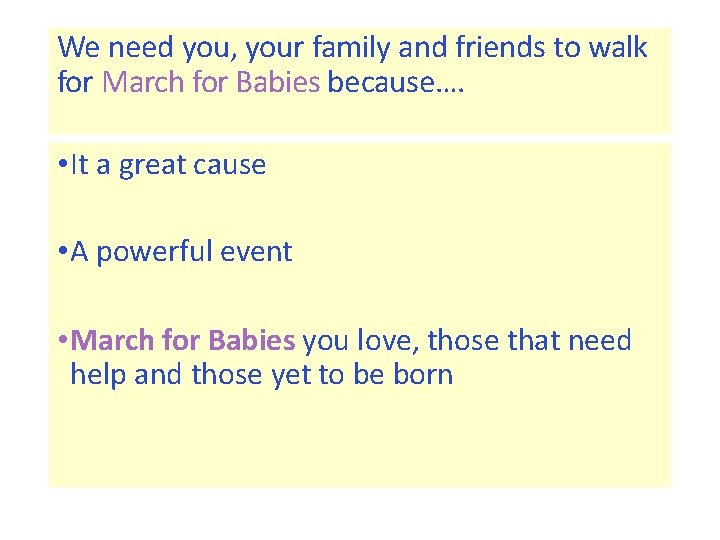 We need you, your family and friends to walk for March for Babies because….

•It a great cause

•A powerful event

•March for Babies you love, those that need help and those yet to be born